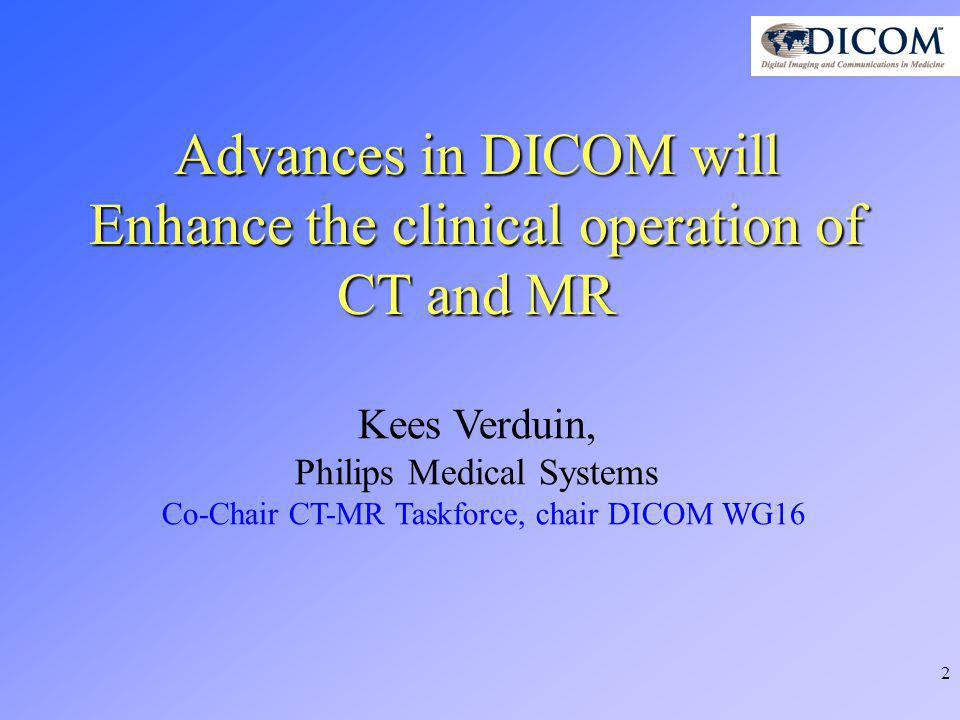 DICOM™
Digital Imaging and Communications in Medicine

Advances in DICOM will Enhance the clinical operation of CT and MR

Kees Verduin,
Philips Medical Systems
Co-Chair CT-MR Taskforce, chair DICOM WG16

2